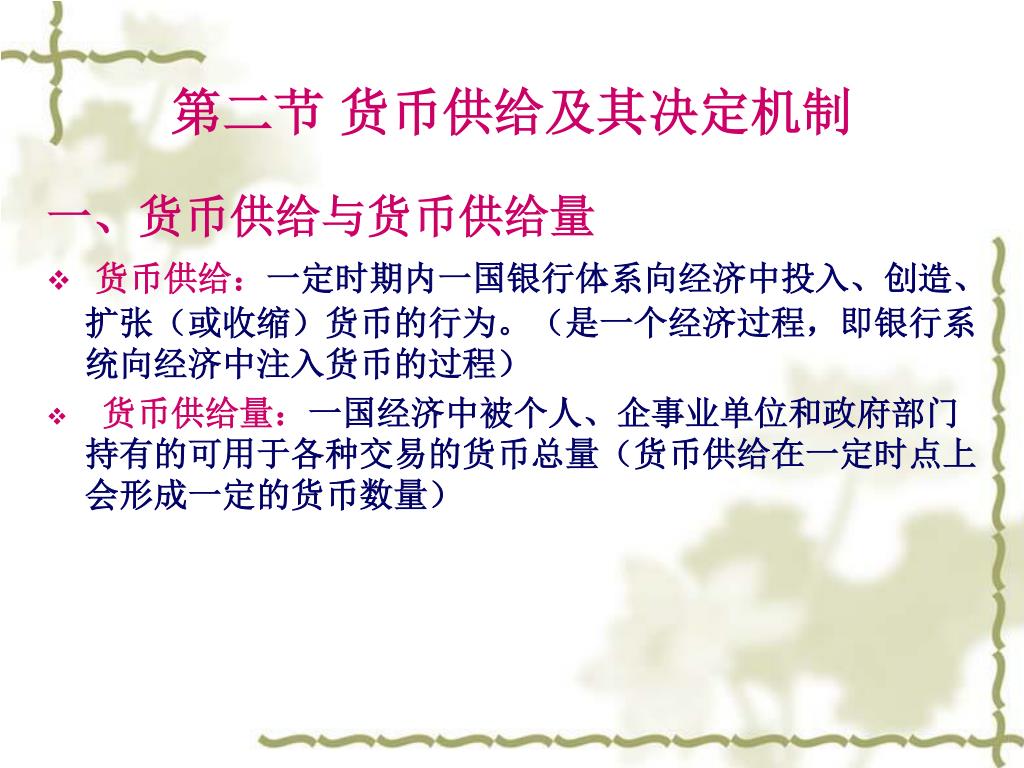 第二节 货币供给及其决定机制

一、货币供给与货币供给量

❖ 货币供给：一定时期内一国银行体系向经济中投入、创造、扩张（或收缩）货币的行为。（是一个经济过程，即银行系统向经济中注入货币的过程）

❖ 货币供给量：一国经济中被个人、企事业单位和政府部门持有的可用于各种交易的货币总量（货币供给在一定时点上会形成一定的货币数量）